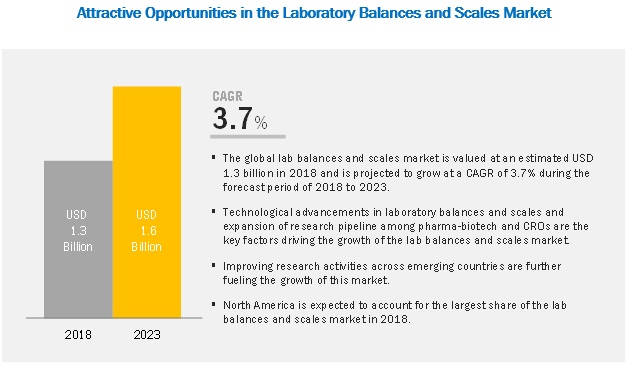 Attractive Opportunities in the Laboratory Balances and Scales Market

USD 1.3 Billion

USD 1.6 Billion

2018

2023

CAGR
3.7%

▪ The global lab balances and scales market is valued at an estimated USD 1.3 billion in 2018 and is projected to grow at a CAGR of 3.7% during the forecast period of 2018 to 2023.

▪ Technological advancements in laboratory balances and scales and expansion of research pipeline among pharma-biotech and CROs are the key factors driving the growth of the lab balances and scales market.

▪ Improving research activities across emerging countries are further fueling the growth of this market.

▪ North America is expected to account for the largest share of the lab balances and scales market in 2018.